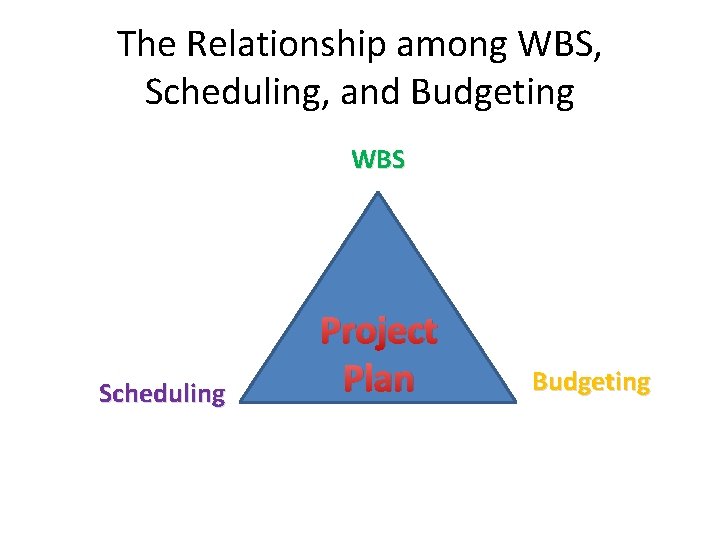 The Relationship among WBS, Scheduling, and Budgeting

WBS

Project Plan

Scheduling

Budgeting